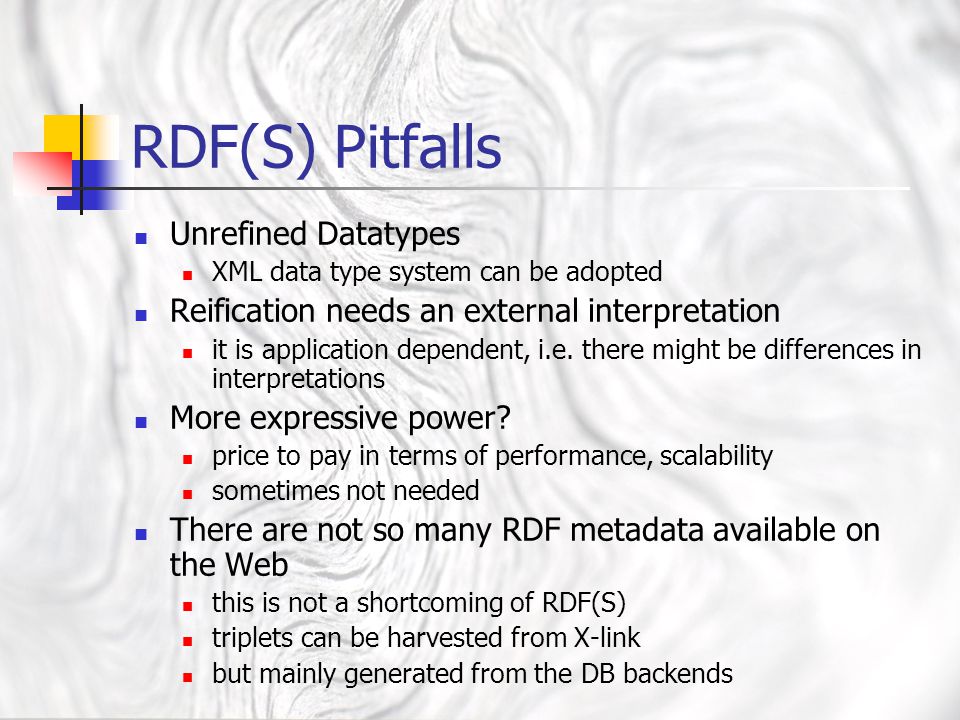 RDF(S) Pitfalls

- Unrefined Datatypes
  - XML data type system can be adopted
- Reification needs an external interpretation
  - it is application dependent, i.e. there might be differences in interpretations
- More expressive power?
  - price to pay in terms of performance, scalability
  - sometimes not needed
- There are not so many RDF metadata available on the Web
  - this is not a shortcoming of RDF(S)
  - triplets can be harvested from X-link
  - but mainly generated from the DB backends